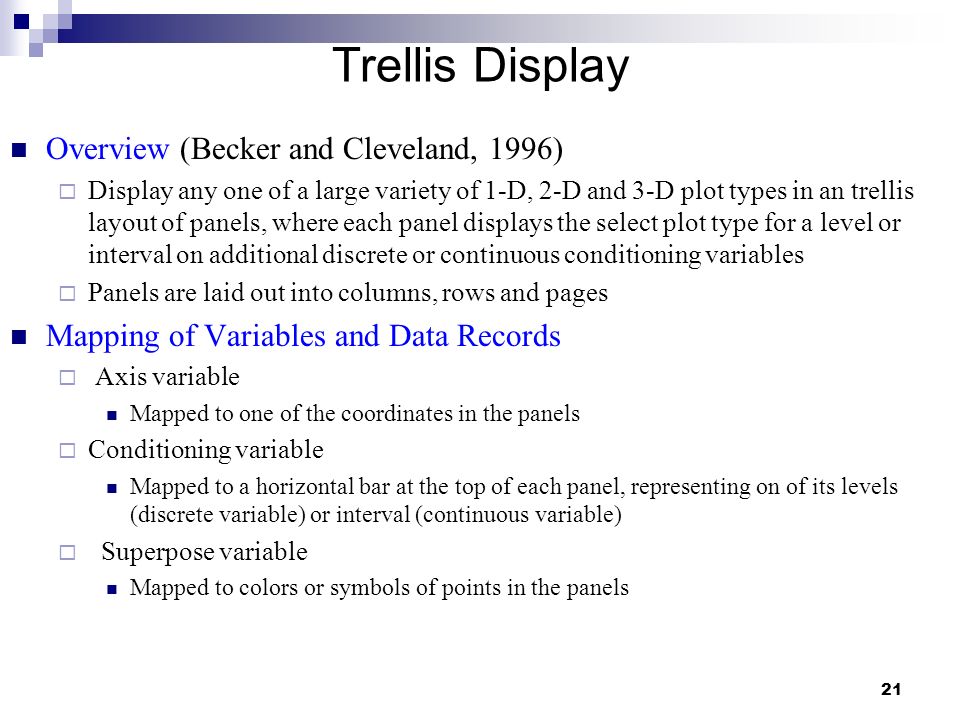 Trellis Display

Overview (Becker and Cleveland, 1996)

Display any one of a large variety of 1-D, 2-D and 3-D plot types in an trellis layout of panels, where each panel displays the select plot type for a level or interval on additional discrete or continuous conditioning variables

Panels are laid out into columns, rows and pages

Mapping of Variables and Data Records

Axis variable

Mapped to one of the coordinates in the panels

Conditioning variable

Mapped to a horizontal bar at the top of each panel, representing on of its levels (discrete variable) or interval (continuous variable)

Superpose variable

Mapped to colors or symbols of points in the panels

21